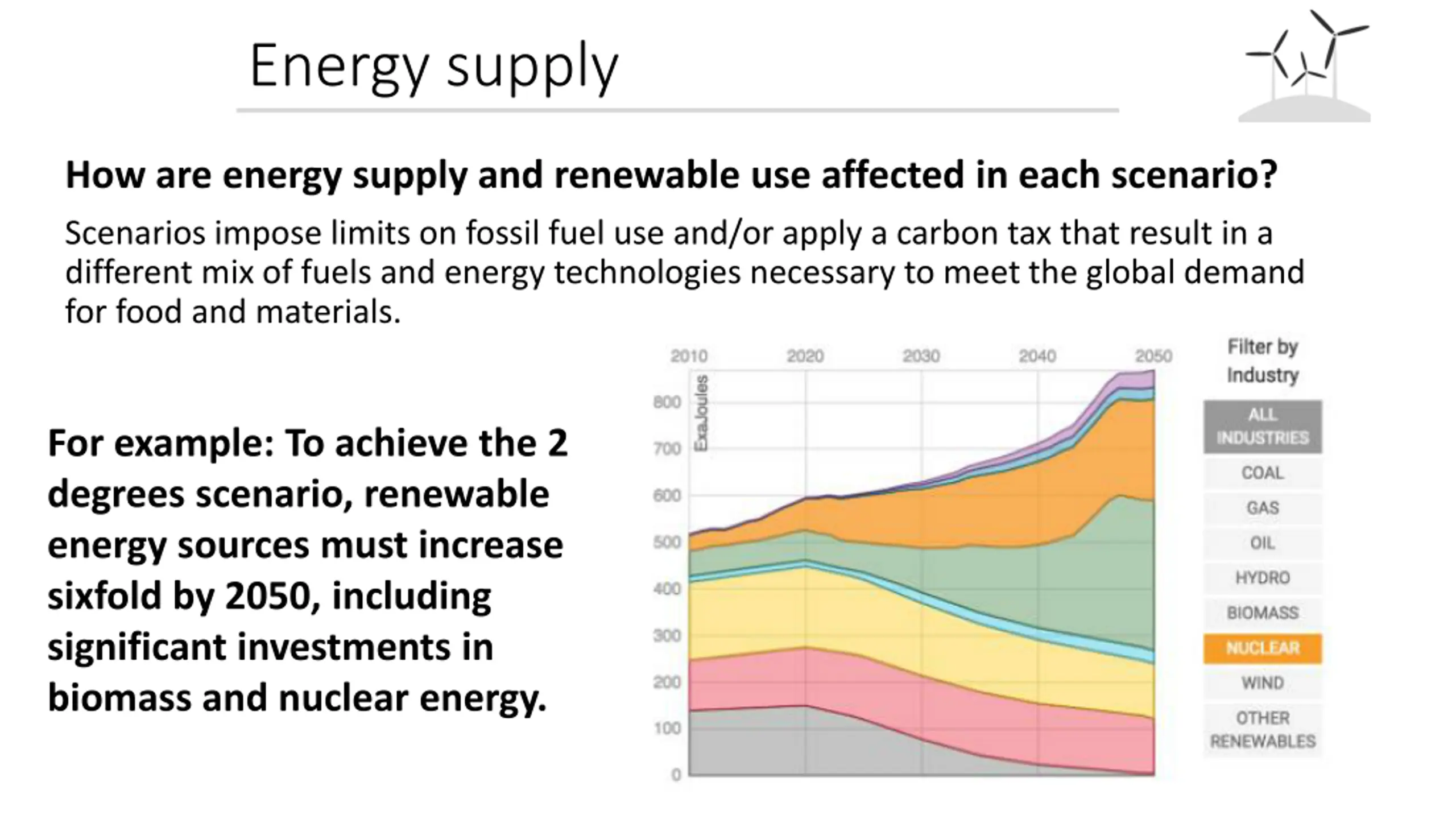 Energy supply

How are energy supply and renewable use affected in each scenario?

Scenarios impose limits on fossil fuel use and/or apply a carbon tax that result in a different mix of fuels and energy technologies necessary to meet the global demand for food and materials.

For example: To achieve the 2 degrees scenario, renewable energy sources must increase sixfold by 2050, including significant investments in biomass and nuclear energy.

2010 2020 2030 2040 2050

ExaJoules

800
700
600
500
400
300
200
100
0

Filter by Industry

ALL INDUSTRIES
COAL
GAS
OIL
HYDRO
BIOMASS
NUCLEAR
WIND
OTHER RENEWABLES